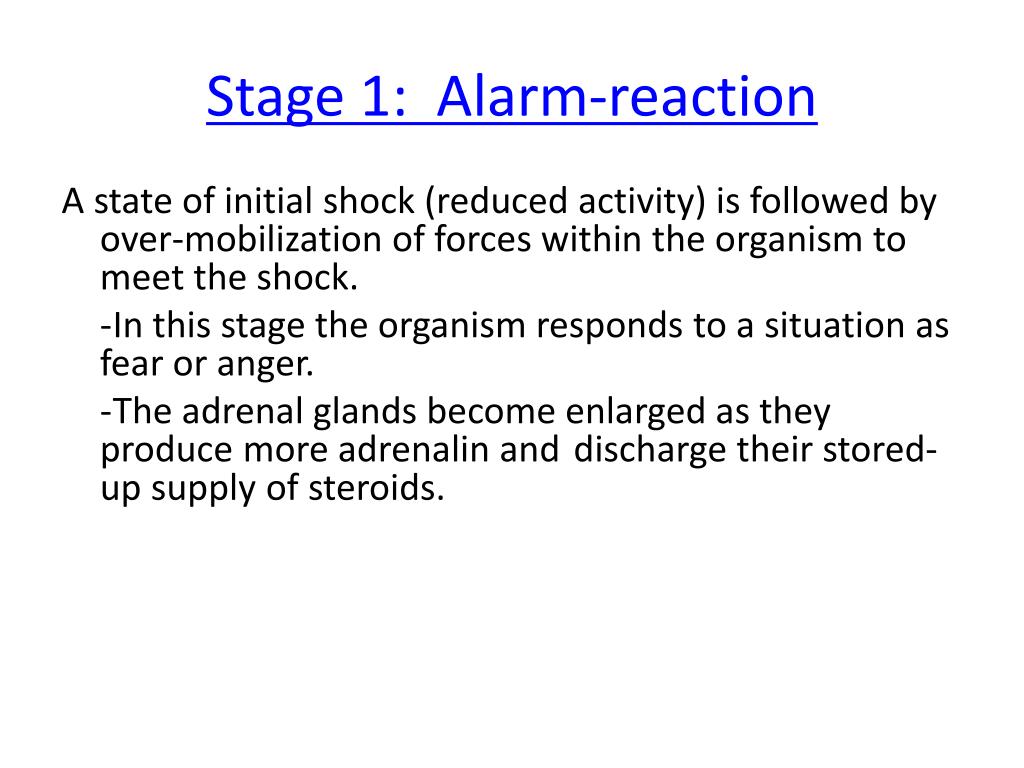 Stage 1: Alarm-reaction

A state of initial shock (reduced activity) is followed by over-mobilization of forces within the organism to meet the shock.

-In this stage the organism responds to a situation as fear or anger.

-The adrenal glands become enlarged as they produce more adrenalin and discharge their stored-up supply of steroids.